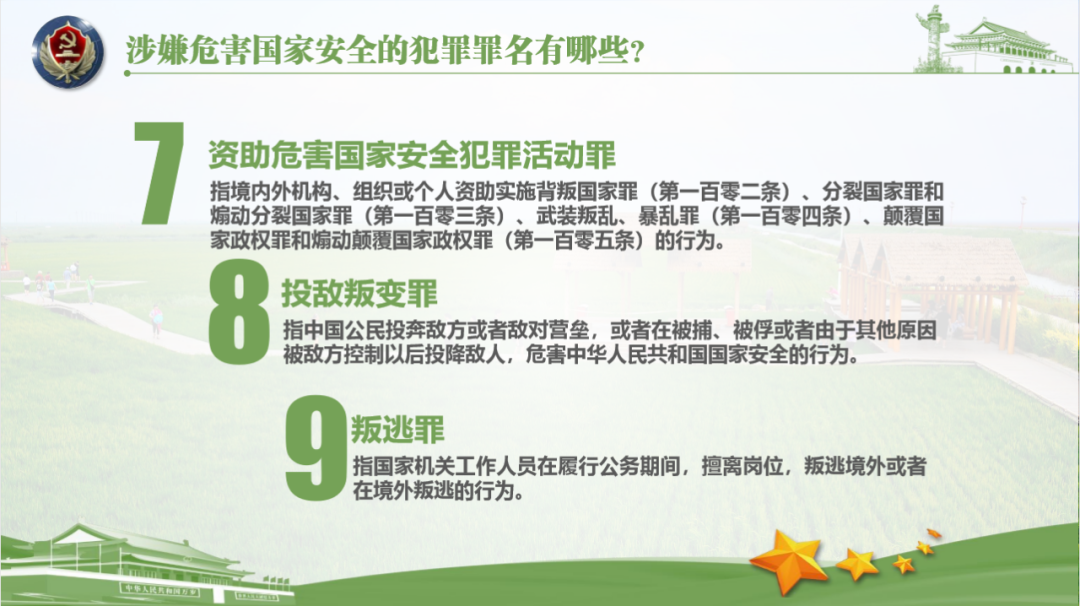 涉嫌危害国家安全的犯罪罪名有哪些？

7 资助危害国家安全犯罪活动罪

指境内外机构、组织或个人资助实施背叛国家罪（第一百零二条）、分裂国家罪和煽动分裂国家罪（第一百零三条）、武装叛乱、暴乱罪（第一百零四条）、颠覆国家政权罪和煽动颠覆国家政权罪（第一百零五条）的行为。

8 投敌叛变罪

指中国公民投奔敌方或者敌对营垒，或者在被捕、被俘或者由于其他原因被敌方控制以后投降敌人，危害中华人民共和国国家安全的行为。

9 叛逃罪

指国家机关工作人员在履行公务期间，擅离岗位，叛逃境外或者在境外叛逃的行为。

中华人民共和国万岁